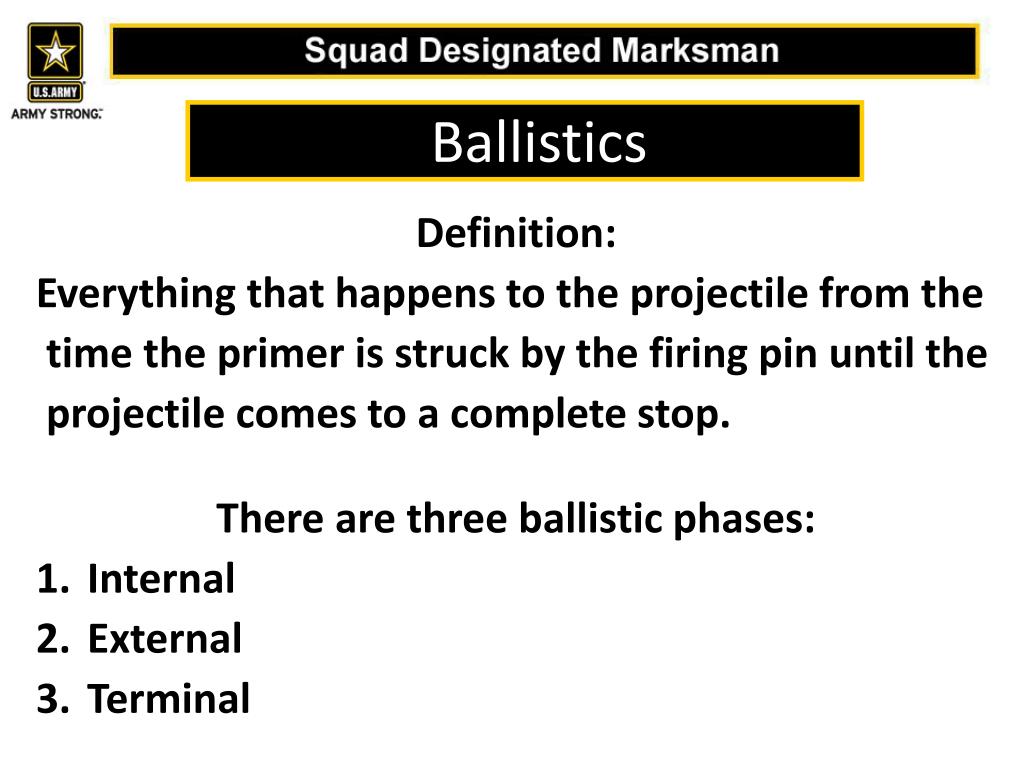 U.S.ARMY
ARMY STRONG.

Squad Designated Marksman

Ballistics

Definition:
Everything that happens to the projectile from the time the primer is struck by the firing pin until the projectile comes to a complete stop.

There are three ballistic phases:
1. Internal
2. External
3. Terminal